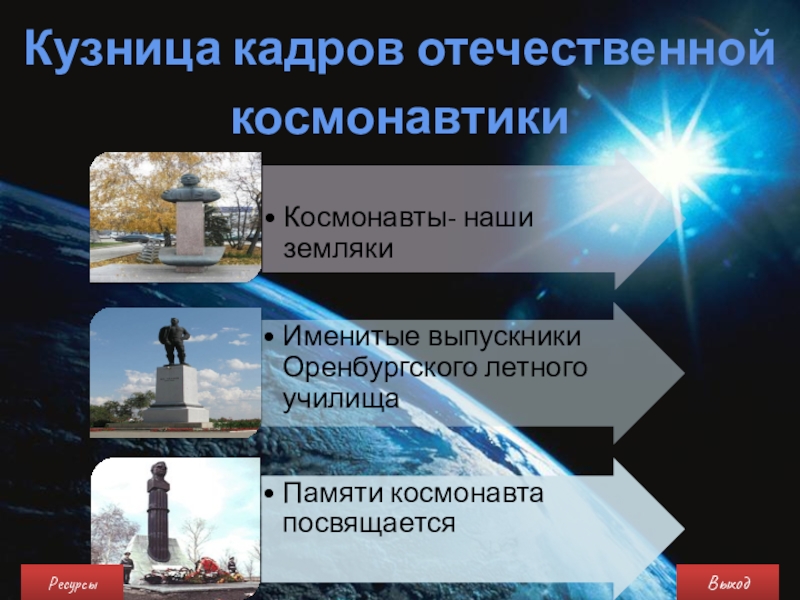 Кузница кадров отечественной космонавтики

• Космонавты- наши земляки

• Именитые выпускники Оренбургского летного училища

• Памяти космонавта посвящается

Ресурсы

Выход